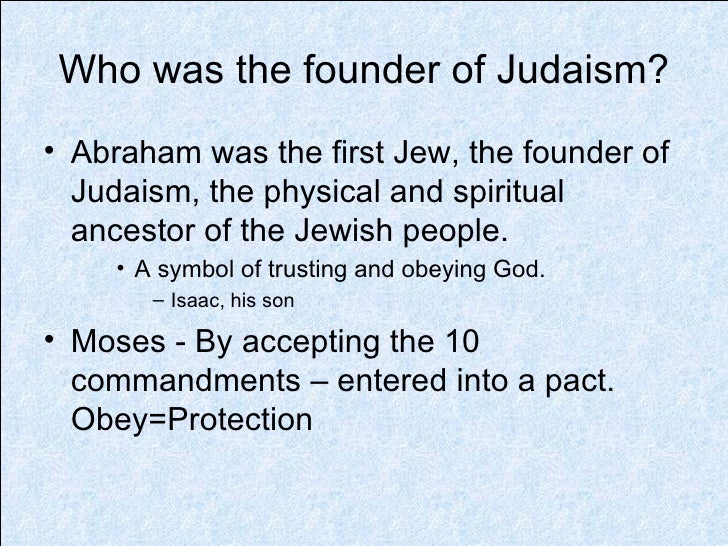 Who was the founder of Judaism?

• Abraham was the first Jew, the founder of Judaism, the physical and spiritual ancestor of the Jewish people.
  • A symbol of trusting and obeying God.
    – Isaac, his son

• Moses - By accepting the 10 commandments – entered into a pact. Obey=Protection